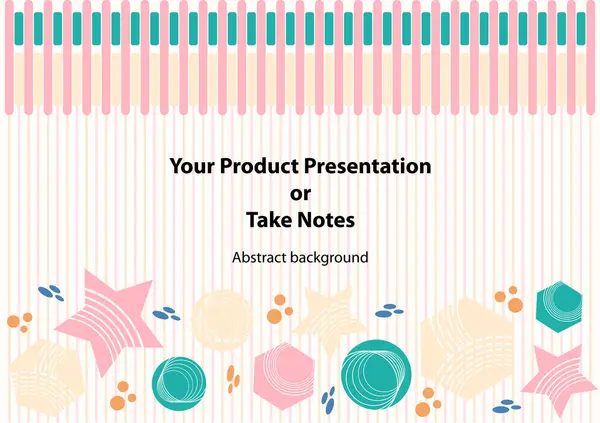 Your Product Presentation
or
Take Notes

Abstract background